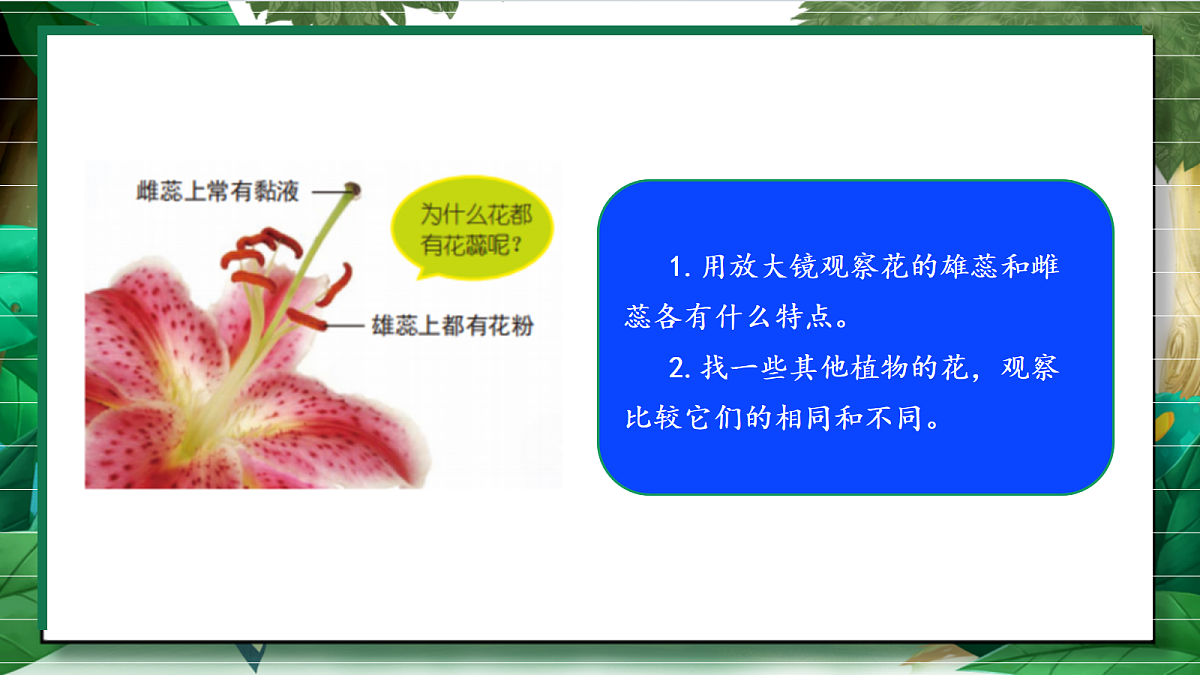 雌蕊上常有黏液

为什么花都有花蕊呢？

雄蕊上都有花粉

1. 用放大镜观察花的雄蕊和雌蕊各有什么特点。

2. 找一些其他植物的花，观察比较它们的相同和不同。